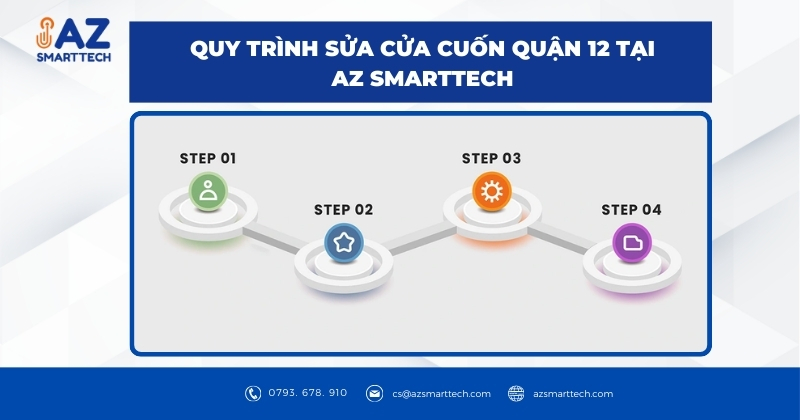 AZ SMARTTECH

QUY TRÌNH SỬA CỬA CUỐN QUẬN 12 TẠI AZ SMARTTECH

STEP 01

STEP 02

STEP 03

STEP 04

0793. 678. 910

cs@azsmarttech.com

azsmarttech.com